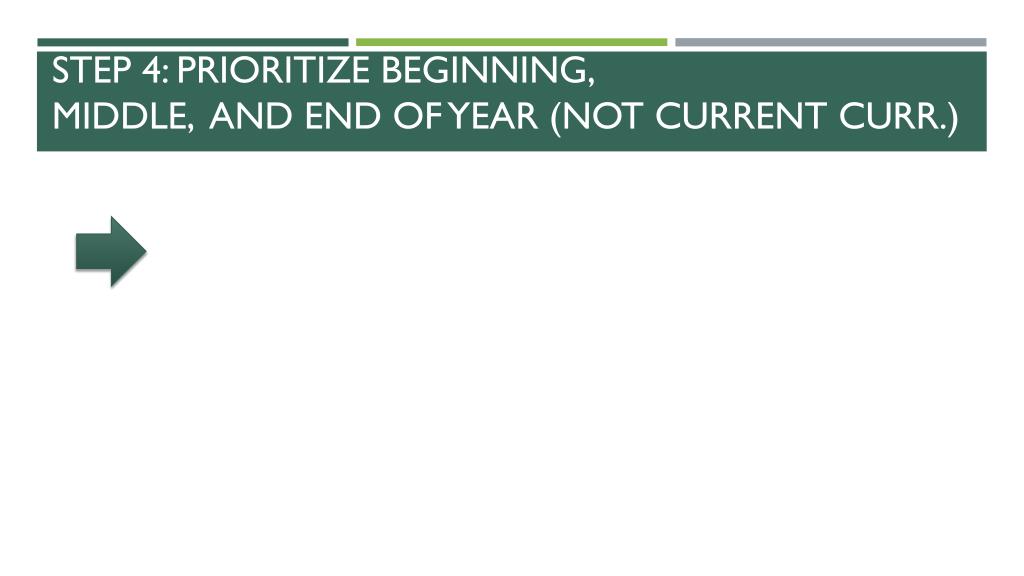 STEP 4: PRIORITIZE BEGINNING, MIDDLE, AND END OF YEAR (NOT CURRENT CURR.)